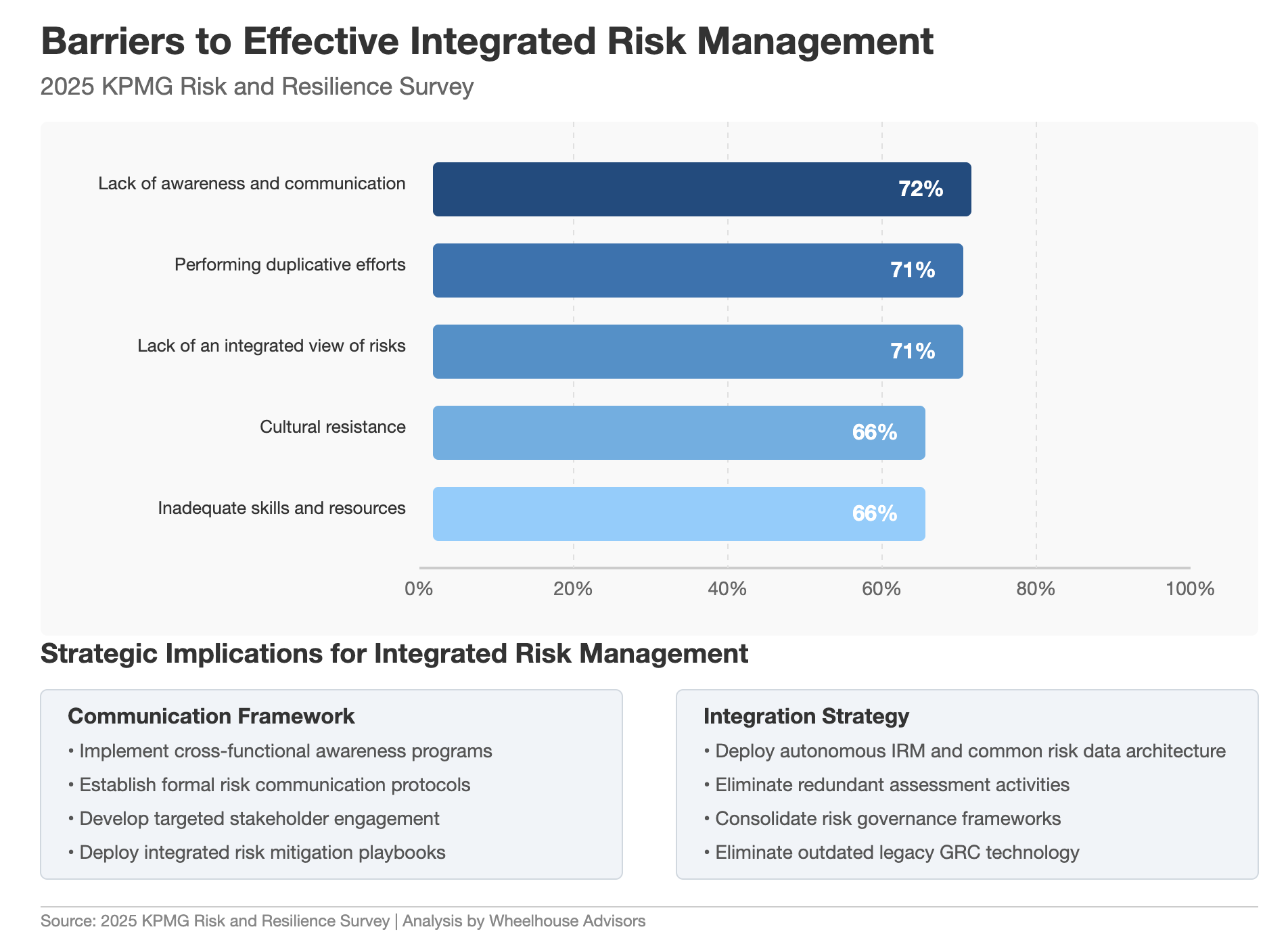 Barriers to Effective Integrated Risk Management

2025 KPMG Risk and Resilience Survey

Lack of awareness and communication 72%

Performing duplicative efforts 71%

Lack of an integrated view of risks 71%

Cultural resistance 66%

Inadequate skills and resources 66%

0% 20% 40% 60% 80% 100%

Strategic Implications for Integrated Risk Management

Communication Framework
• Implement cross-functional awareness programs
• Establish formal risk communication protocols
• Develop targeted stakeholder engagement
• Deploy integrated risk mitigation playbooks

Integration Strategy
• Deploy autonomous IRM and common risk data architecture
• Eliminate redundant assessment activities
• Consolidate risk governance frameworks
• Eliminate outdated legacy GRC technology

Source: 2025 KPMG Risk and Resilience Survey | Analysis by Wheelhouse Advisors